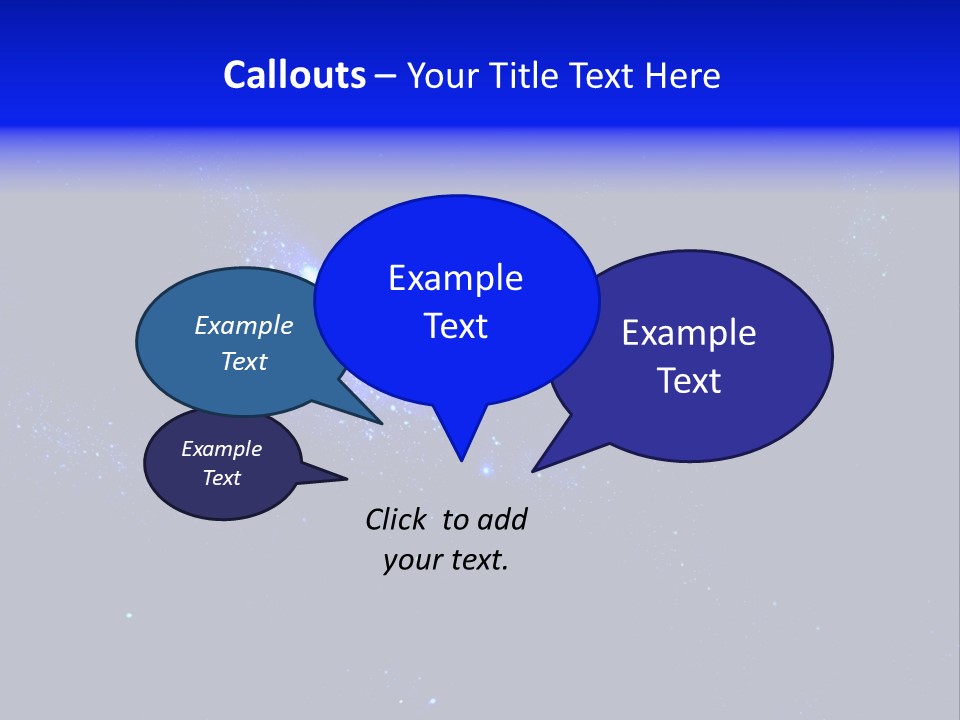 Callouts – Your Title Text Here

Example Text

Example Text

Example Text

Example Text

Click to add your text.